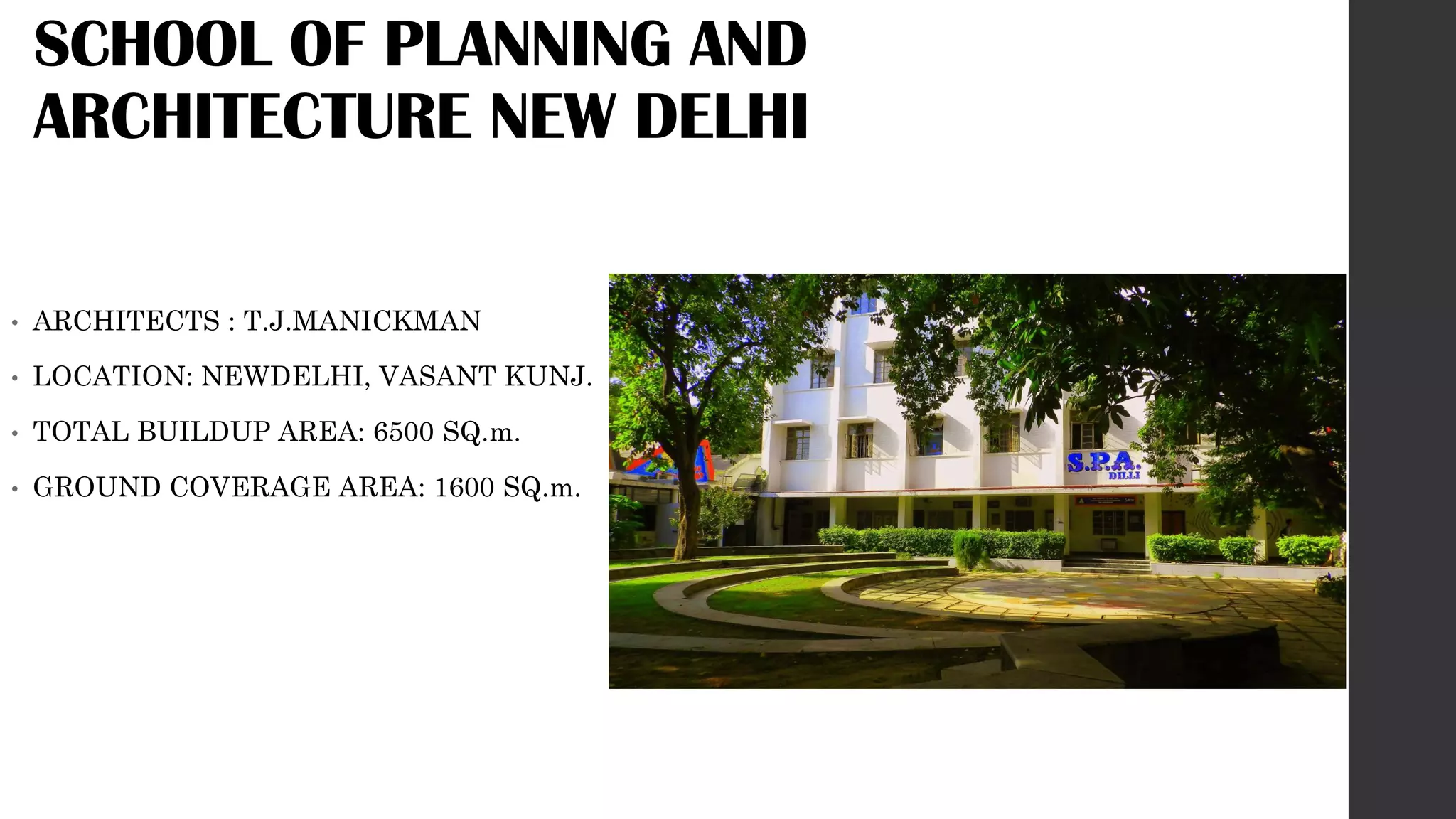 SCHOOL OF PLANNING AND ARCHITECTURE NEW DELHI

• ARCHITECTS : T.J.MANICKMAN
• LOCATION: NEWDELHI, VASANT KUNJ.
• TOTAL BUILDUP AREA: 6500 SQ.m.
• GROUND COVERAGE AREA: 1600 SQ.m.

S.P.A.
DILLI